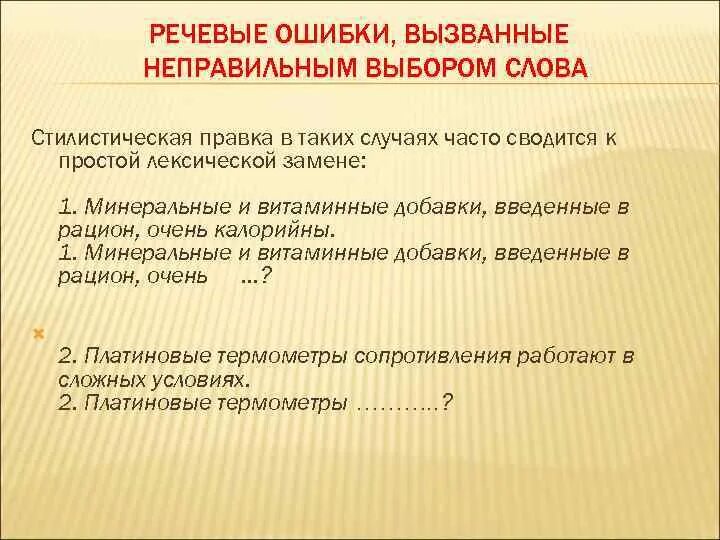 РЕЧЕВЫЕ ОШИБКИ, ВЫЗВАННЫЕ НЕПРАВИЛЬНЫМ ВЫБОРОМ СЛОВА

Стилистическая правка в таких случаях часто сводится к простой лексической замене:

1. Минеральные и витаминные добавки, введенные в рацион, очень калорийны.
1. Минеральные и витаминные добавки, введенные в рацион, очень ...?

2. Платиновые термометры сопротивления работают в сложных условиях.
2. Платиновые термометры ………..?